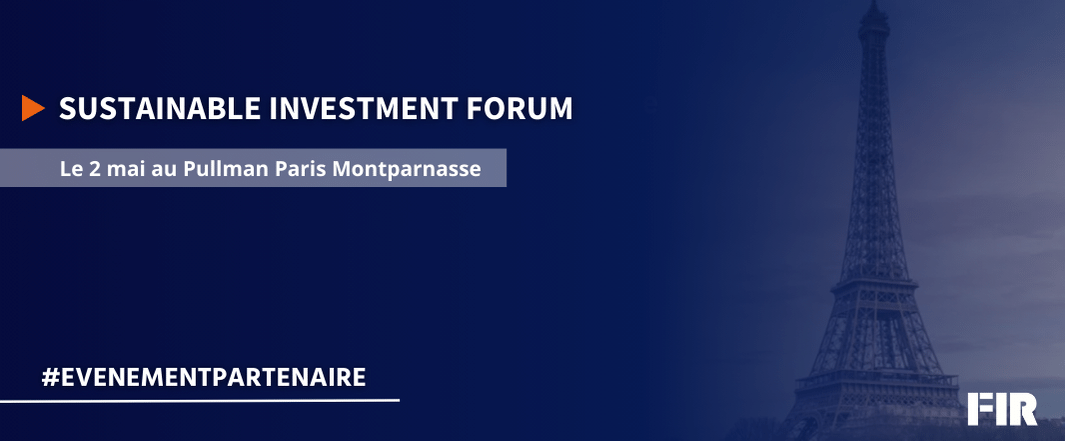 SUSTAINABLE INVESTMENT FORUM

Le 2 mai au Pullman Paris Montparnasse

#EVENEMENTPARTENAIRE

FIR